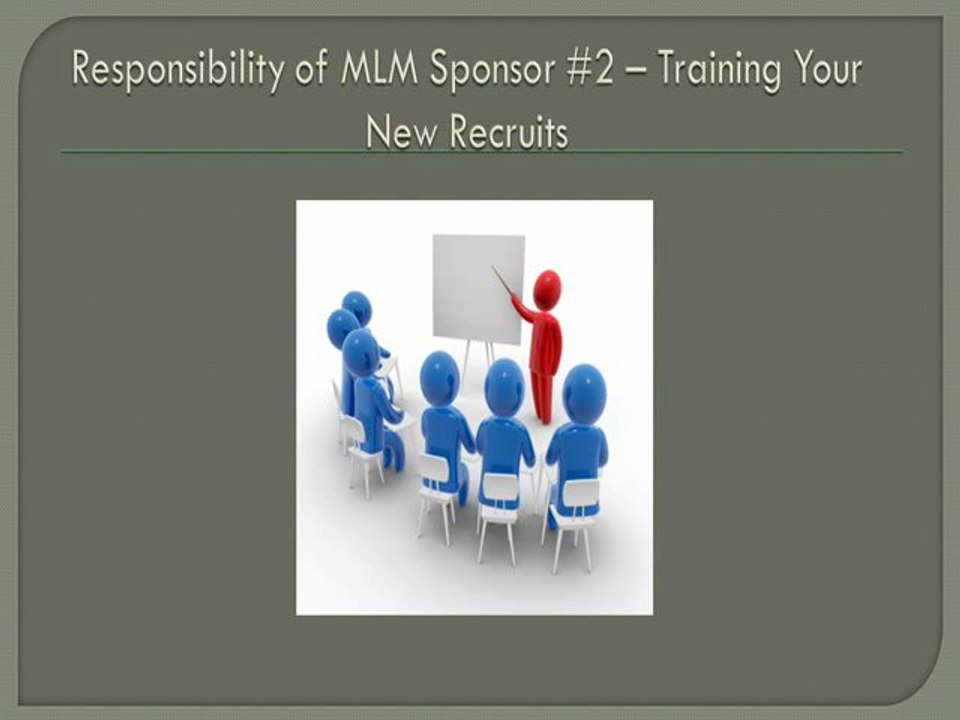 Responsibility of MLM Sponsor #2 – Training Your New Recruits